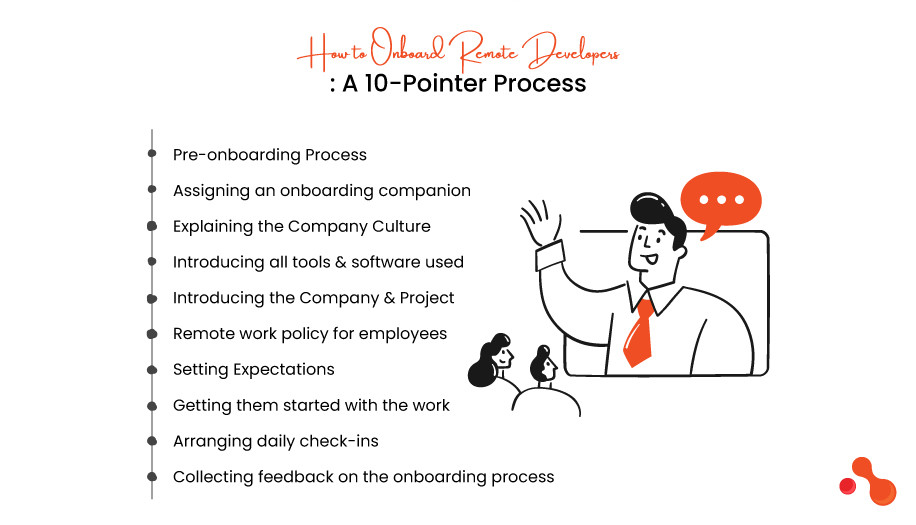 How to Onboard Remote Developers
: A 10-Pointer Process

Pre-onboarding Process
Assigning an onboarding companion
Explaining the Company Culture
Introducing all tools & software used
Introducing the Company & Project
Remote work policy for employees
Setting Expectations
Getting them started with the work
Arranging daily check-ins
Collecting feedback on the onboarding process